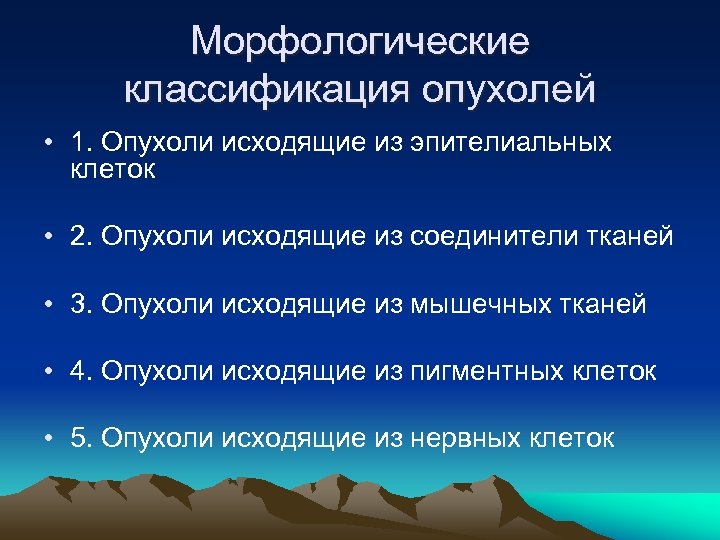 Морфологические классификация опухолей

• 1. Опухоли исходящие из эпителиальных клеток

• 2. Опухоли исходящие из соединители тканей

• 3. Опухоли исходящие из мышечных тканей

• 4. Опухоли исходящие из пигментных клеток

• 5. Опухоли исходящие из нервных клеток